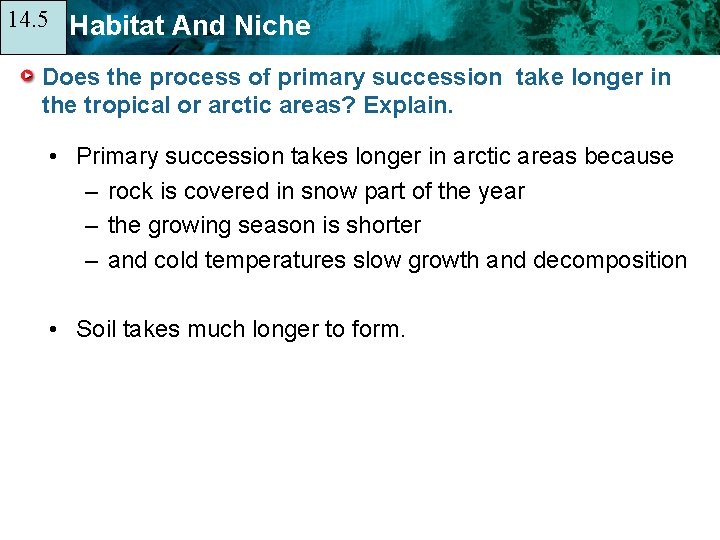 14.5 Habitat And Niche

Does the process of primary succession take longer in the tropical or arctic areas? Explain.

• Primary succession takes longer in arctic areas because
– rock is covered in snow part of the year
– the growing season is shorter
– and cold temperatures slow growth and decomposition

• Soil takes much longer to form.